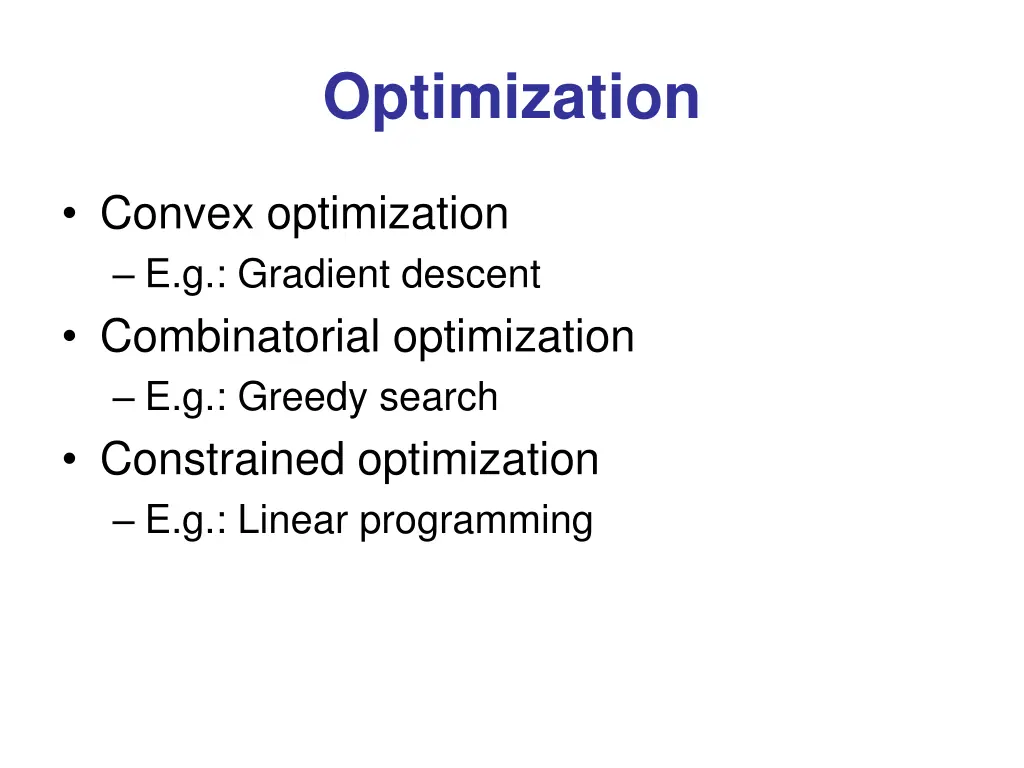 Optimization

• Convex optimization
– E.g.: Gradient descent
• Combinatorial optimization
– E.g.: Greedy search
• Constrained optimization
– E.g.: Linear programming